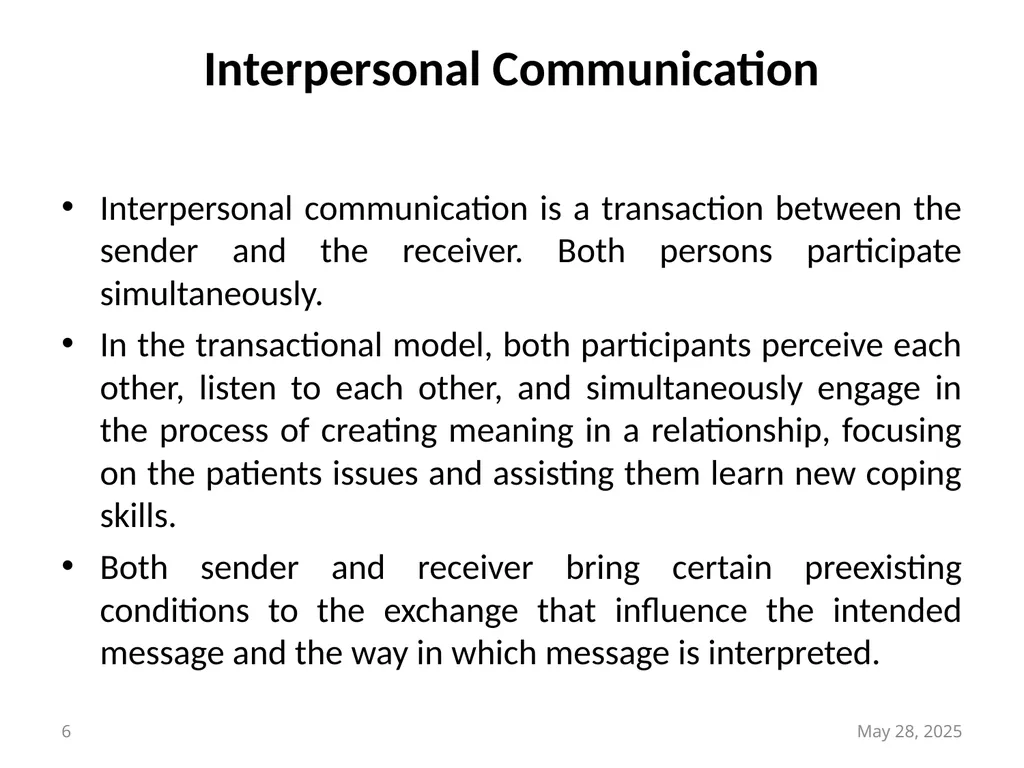 Interpersonal Communication

• Interpersonal communication is a transaction between the sender and the receiver. Both persons participate simultaneously.

• In the transactional model, both participants perceive each other, listen to each other, and simultaneously engage in the process of creating meaning in a relationship, focusing on the patients issues and assisting them learn new coping skills.

• Both sender and receiver bring certain preexisting conditions to the exchange that influence the intended message and the way in which message is interpreted.

6

May 28, 2025